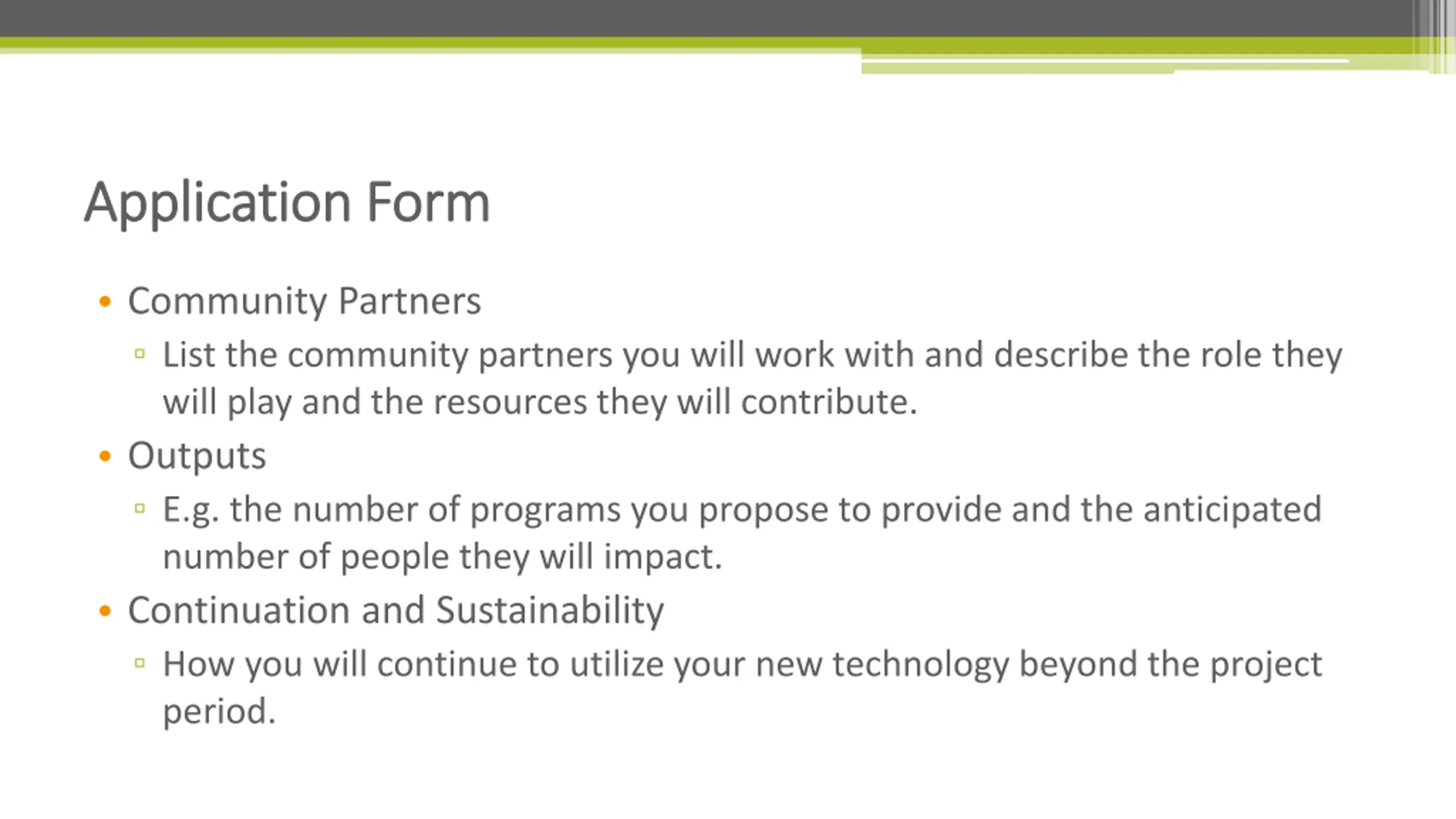 Application Form

• Community Partners
 ▫ List the community partners you will work with and describe the role they will play and the resources they will contribute.
• Outputs
 ▫ E.g. the number of programs you propose to provide and the anticipated number of people they will impact.
• Continuation and Sustainability
 ▫ How you will continue to utilize your new technology beyond the project period.